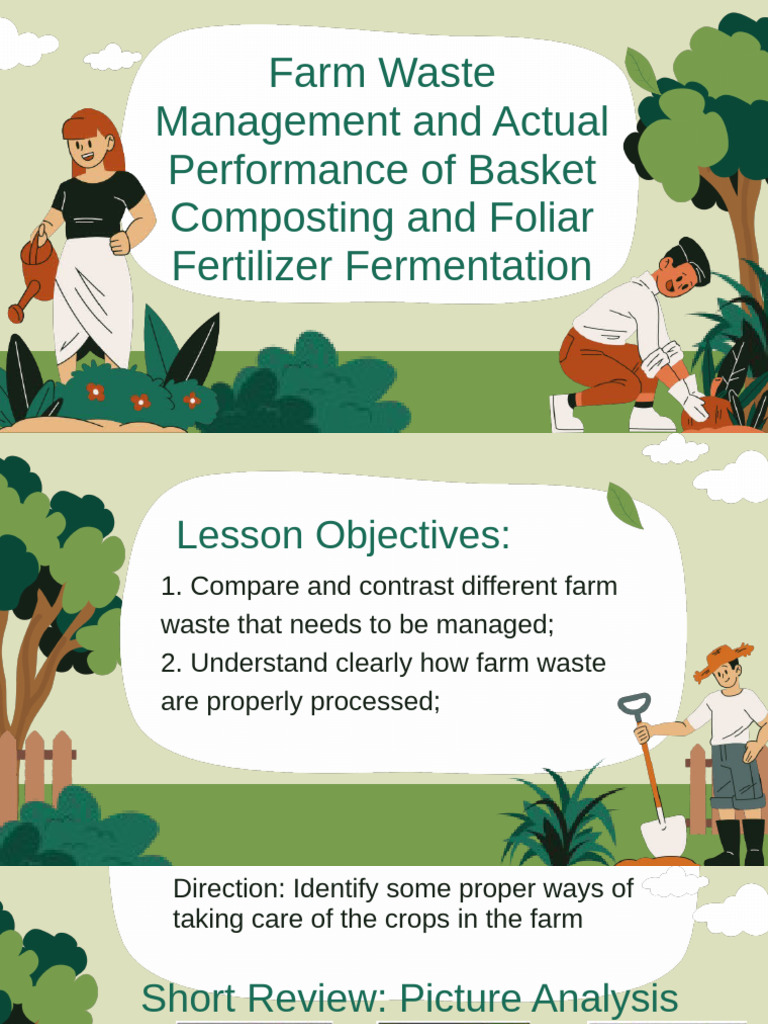 Farm Waste Management and Actual Performance of Basket Composting and Foliar Fertilizer Fermentation

Lesson Objectives:

1. Compare and contrast different farm waste that needs to be managed;
2. Understand clearly how farm waste are properly processed;

Direction: Identify some proper ways of taking care of the crops in the farm

Short Review: Picture Analysis